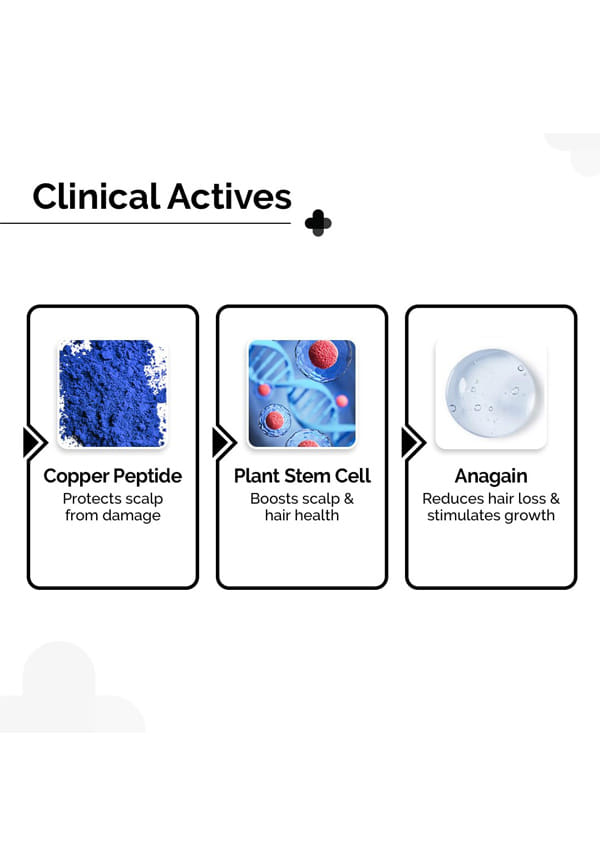 Clinical Actives

Copper Peptide
Protects scalp from damage

Plant Stem Cell
Boosts scalp & hair health

Anagain
Reduces hair loss & stimulates growth